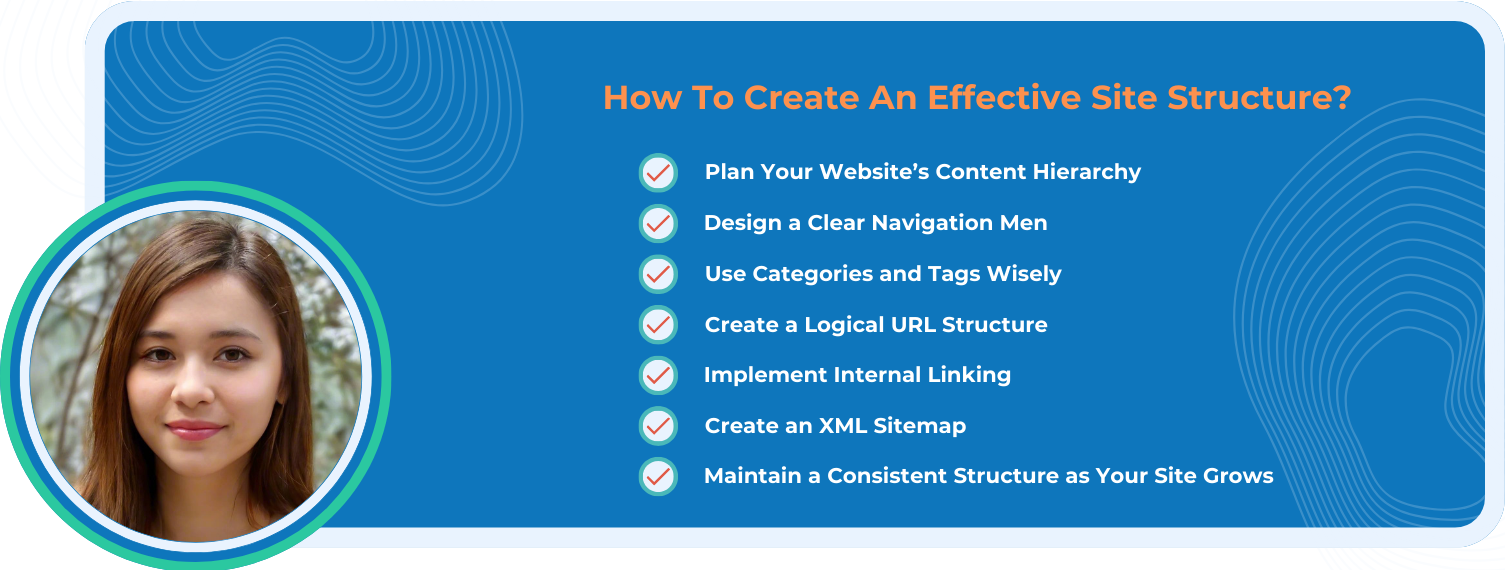 How To Create An Effective Site Structure?

Plan Your Website's Content Hierarchy

Design a Clear Navigation Men

Use Categories and Tags Wisely

Create a Logical URL Structure

Implement Internal Linking

Create an XML Sitemap

Maintain a Consistent Structure as Your Site Grows